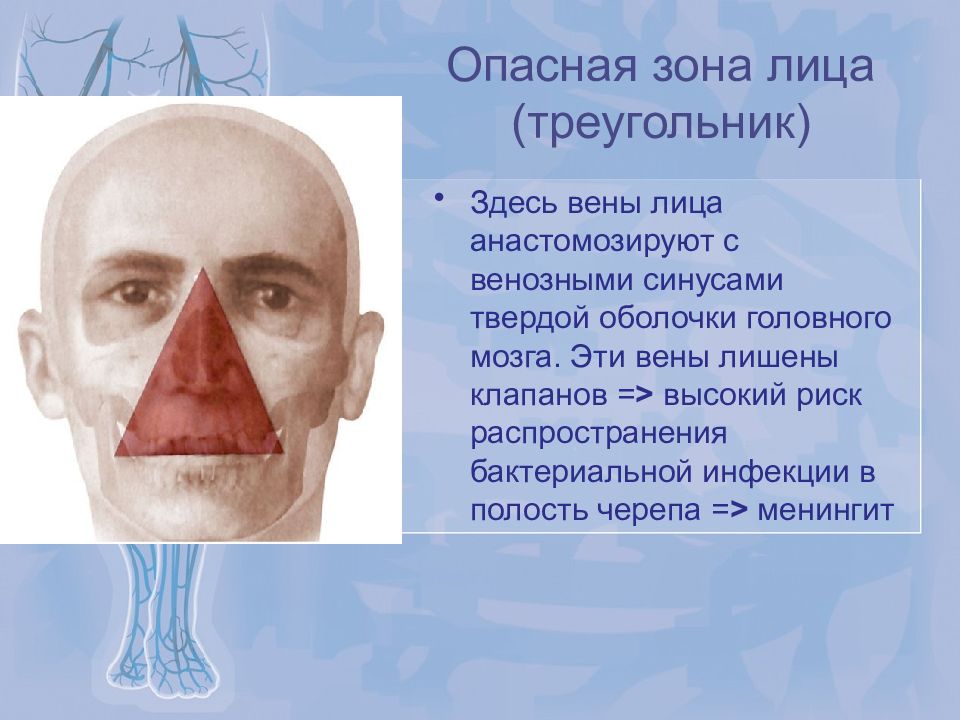 Опасная зона лица (треугольник)

• Здесь вены лица анастомозируют с венозными синусами твердой оболочки головного мозга. Эти вены лишены клапанов => высокий риск распространения бактериальной инфекции в полость черепа => менингит